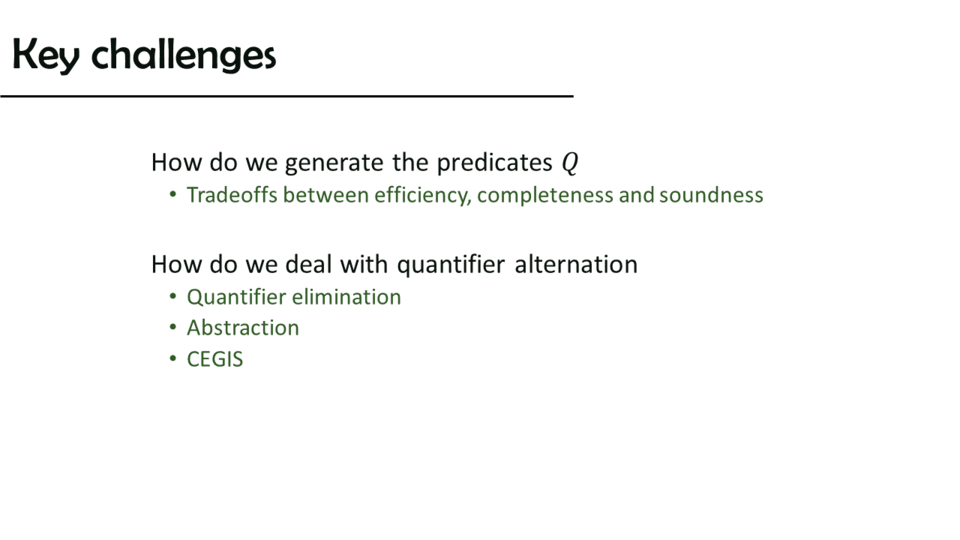 Key challenges

How do we generate the predicates $Q$

• Tradeoffs between efficiency, completeness and soundness

How do we deal with quantifier alternation

• Quantifier elimination
• Abstraction
• CEGIS